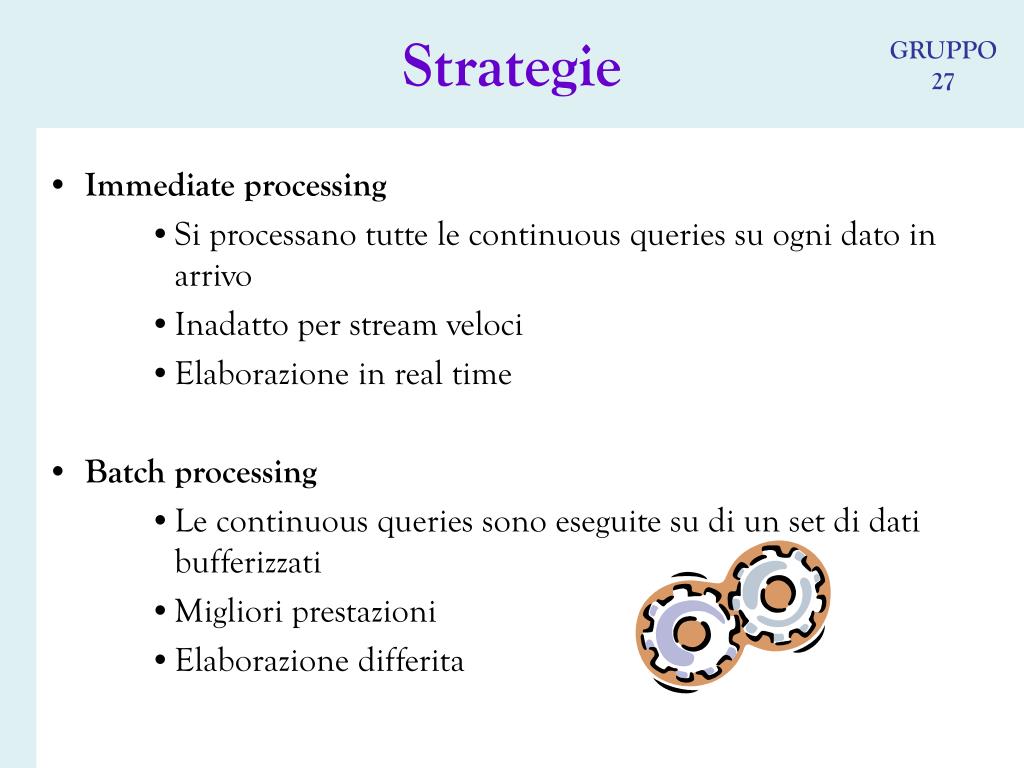 Strategie

GRUPPO 27

• Immediate processing
  • Si processano tutte le continuous queries su ogni dato in arrivo
  • Inadatto per stream veloci
  • Elaborazione in real time

• Batch processing
  • Le continuous queries sono eseguite su di un set di dati bufferizzati
  • Migliori prestazioni
  • Elaborazione differita